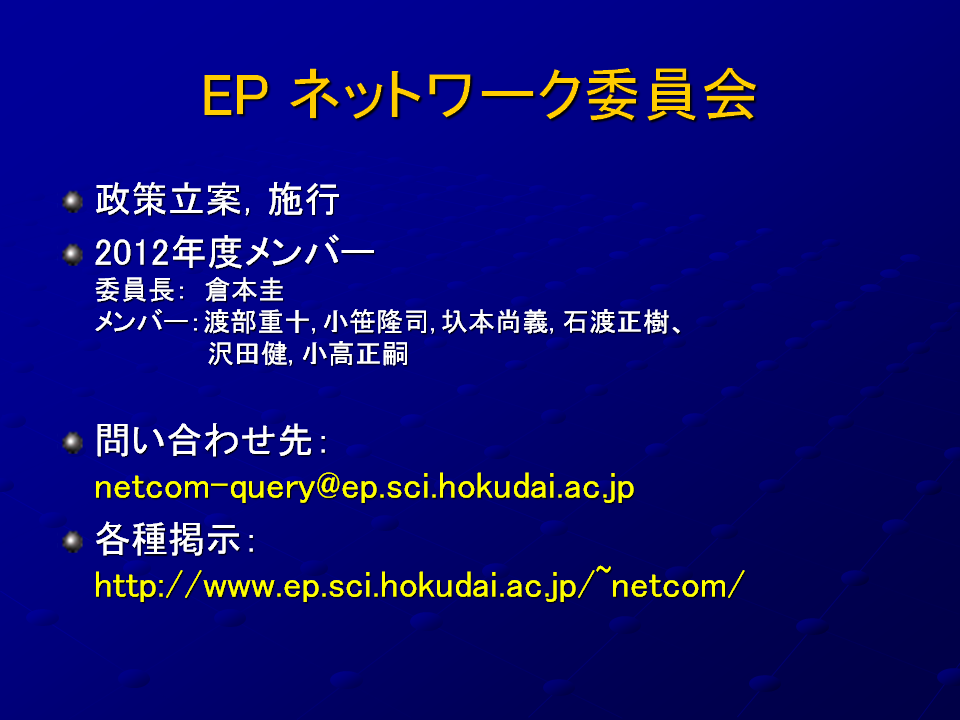 EP ネットワーク委員会

政策立案, 施行

2012年度メンバー
委員長: 倉本圭
メンバー: 渡部重十, 小笹隆司, 圦本尚義, 石渡正樹、沢田健, 小高正嗣

問い合わせ先:
netcom-query@ep.sci.hokudai.ac.jp

各種掲示:
http://www.ep.sci.hokudai.ac.jp/~netcom/